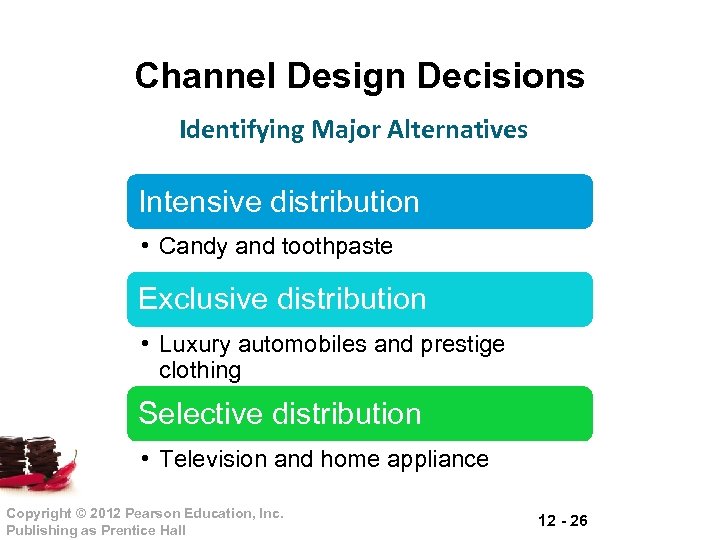 Channel Design Decisions

Identifying Major Alternatives

Intensive distribution

• Candy and toothpaste

Exclusive distribution

• Luxury automobiles and prestige clothing

Selective distribution

• Television and home appliance

Copyright © 2012 Pearson Education, Inc.
Publishing as Prentice Hall

12 - 26